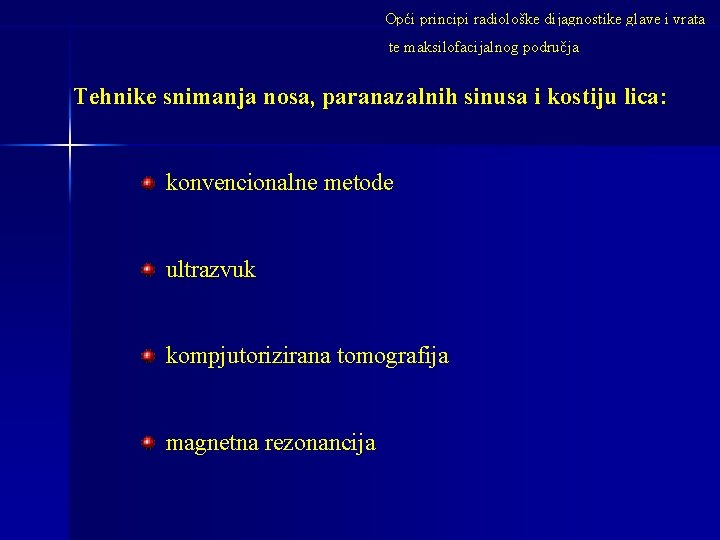 Opći principi radiološke dijagnostike glave i vrata te maksilofacijalnog područja

Tehnike snimanja nosa, paranazalnih sinusa i kostiju lica:

konvencionalne metode

ultrazvuk

kompjutorizirana tomografija

magnetna rezonancija